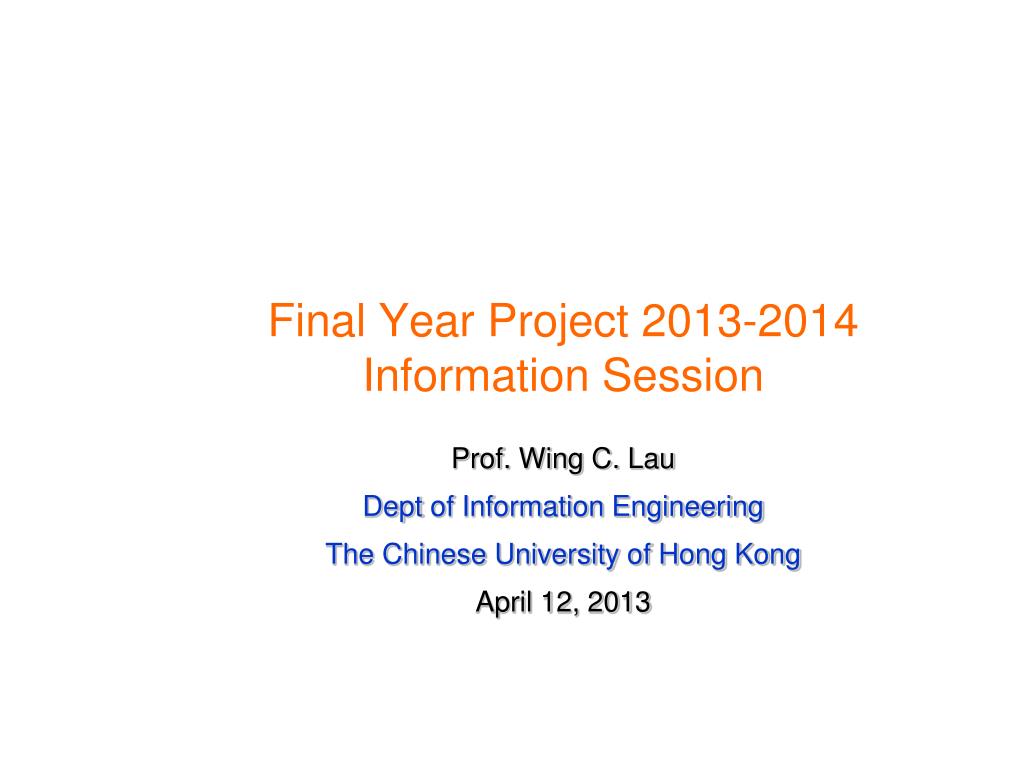 Final Year Project 2013-2014
Information Session

Prof. Wing C. Lau

Dept of Information Engineering

The Chinese University of Hong Kong

April 12, 2013